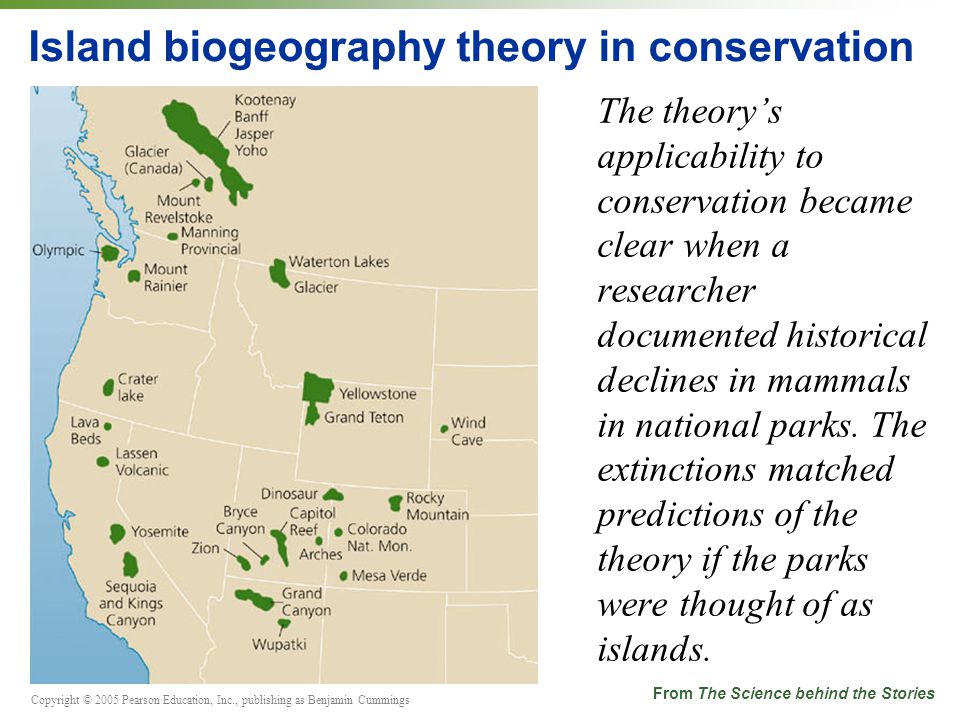 Island biogeography theory in conservation

Kootenay
Banff
Jasper
Yoho
Glacier (Canada)
Mount Revelstoke
Manning Provincial
Olympic
Mount Rainier
Waterton Lakes
Glacier
Crater lake
Yellowstone
Grand Teton
Lava Beds
Wind Cave
Lassen Volcanic
Dinosaur
Rocky Mountain
Bryce Canyon
Capitol Reef
Colorado Nat. Mon.
Yosemite
Zion
Arches
Mesa Verde
Sequoia and Kings Canyon
Grand Canyon
Wupatki

The theory's applicability to conservation became clear when a researcher documented historical declines in mammals in national parks. The extinctions matched predictions of the theory if the parks were thought of as islands.

Copyright © 2005 Pearson Education, Inc., publishing as Benjamin Cummings

From The Science behind the Stories